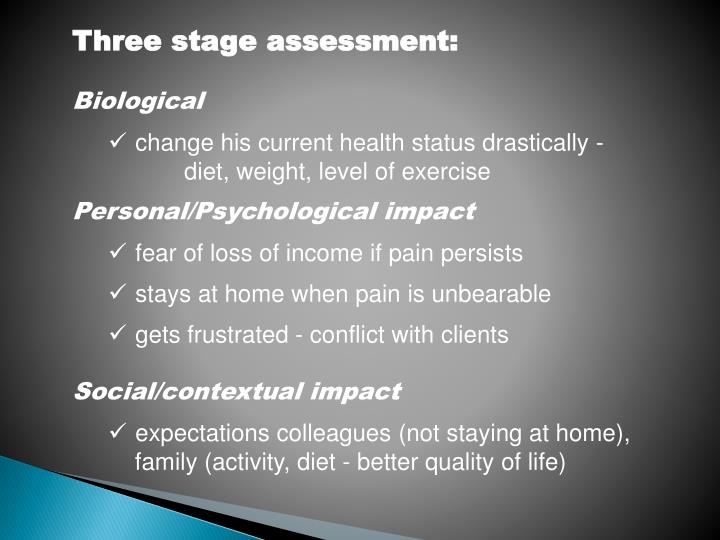 Three stage assessment:

Biological

✓ change his current health status drastically - diet, weight, level of exercise

Personal/Psychological impact

✓ fear of loss of income if pain persists

✓ stays at home when pain is unbearable

✓ gets frustrated - conflict with clients

Social/contextual impact

✓ expectations colleagues (not staying at home), family (activity, diet - better quality of life)